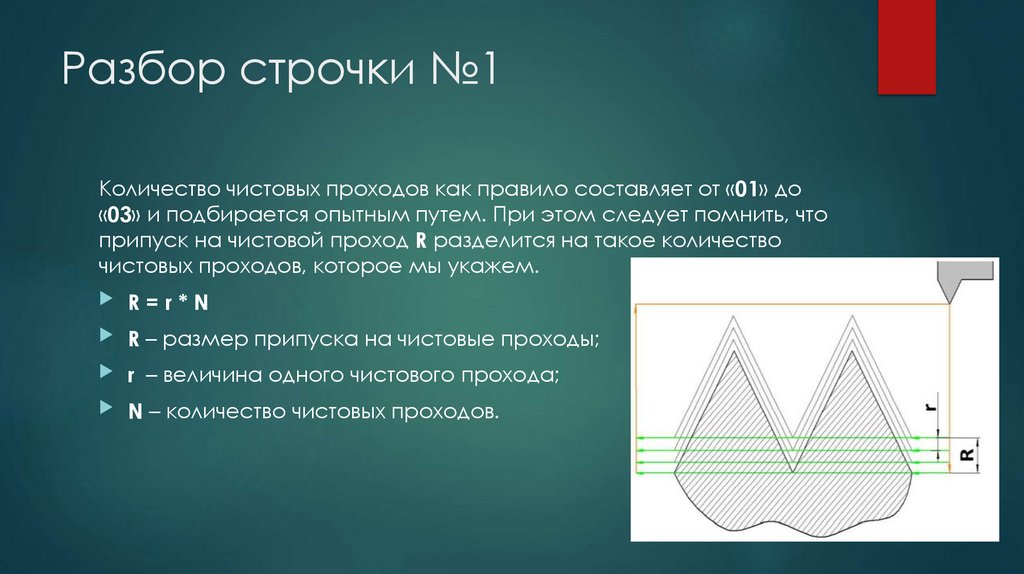 Разбор строчки №1

Количество чистовых проходов как правило составляет от «01» до «03» и подбирается опытным путем. При этом следует помнить, что припуск на чистовой проход R разделится на такое количество чистовых проходов, которое мы укажем.

R = r * N

R – размер припуска на чистовые проходы;

r – величина одного чистового прохода;

N – количество чистовых проходов.

r

R